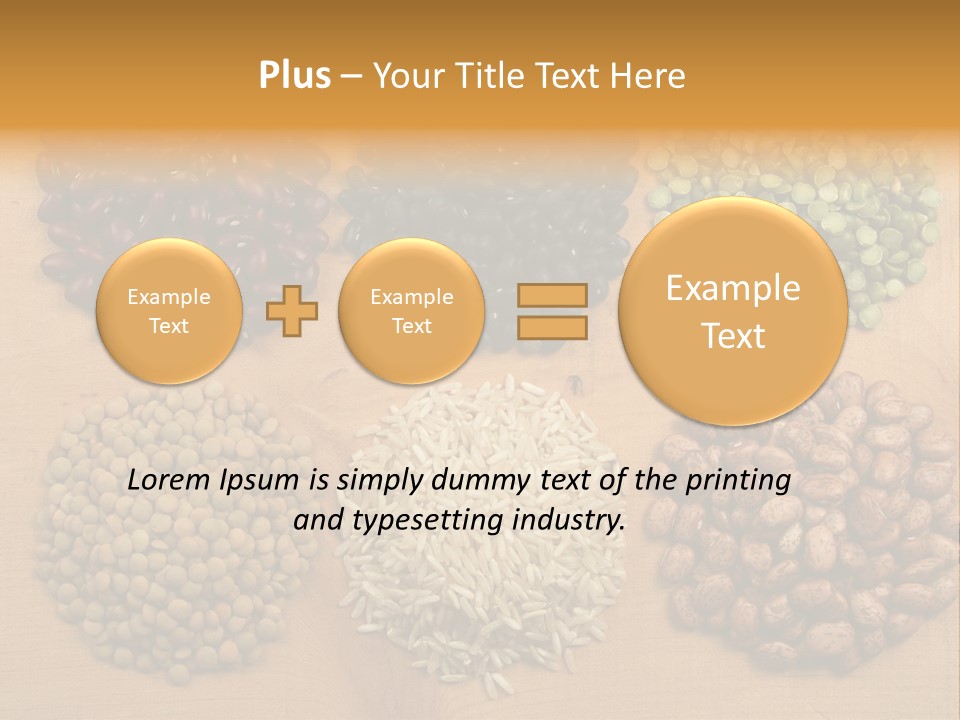 Plus – Your Title Text Here

Example Text

Example Text

Example Text

Lorem Ipsum is simply dummy text of the printing and typesetting industry.